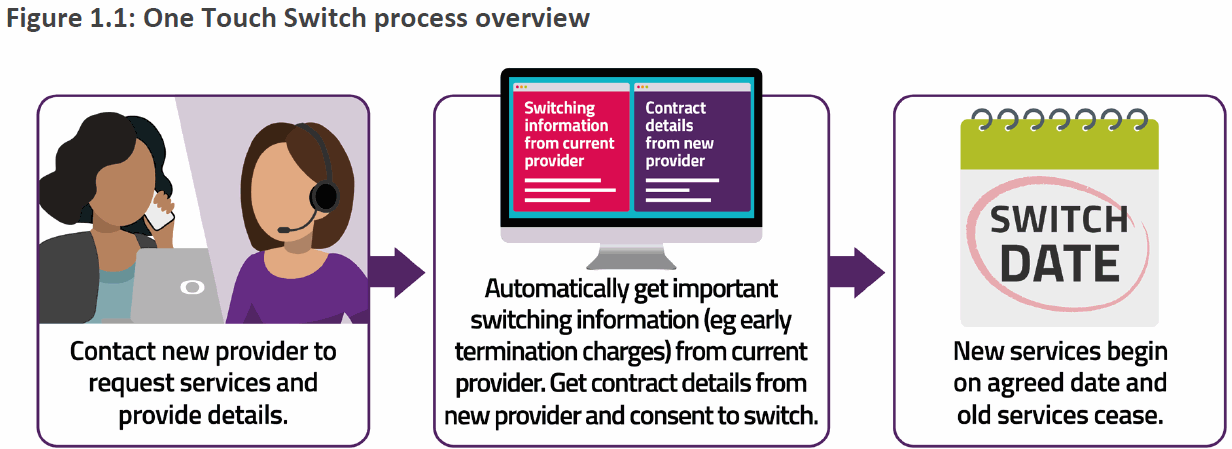 Figure 1.1: One Touch Switch process overview

Contact new provider to request services and provide details.

Switching information from current provider

Contract details from new provider

Automatically get important switching information (eg early termination charges) from current provider. Get contract details from new provider and consent to switch.

SWITCH DATE

New services begin on agreed date and old services cease.